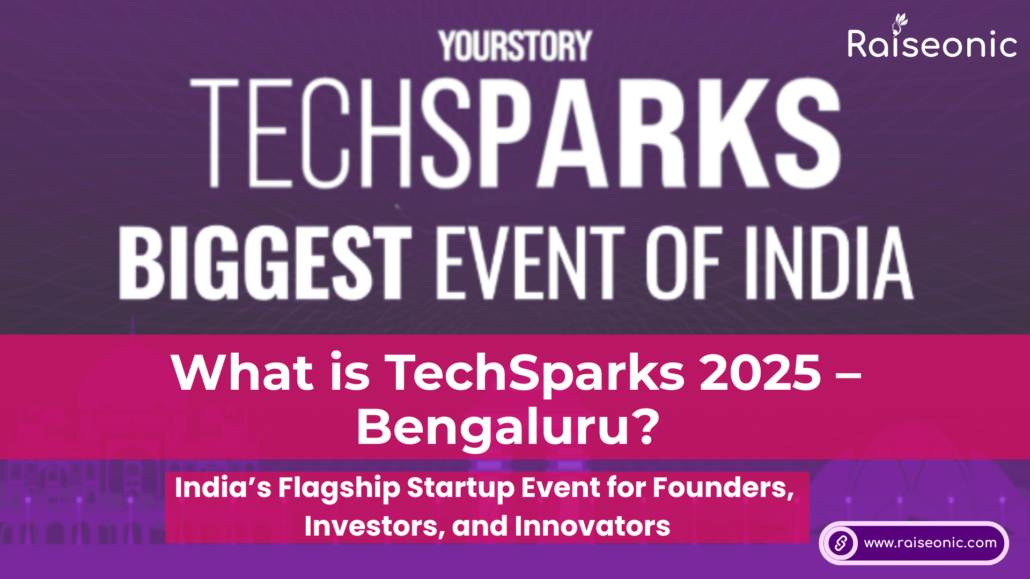 YOURSTORY

Raiseonic

TECHSPARKS

BIGGEST EVENT OF INDIA

What is TechSparks 2025 – Bengaluru?

India's Flagship Startup Event for Founders, Investors, and Innovators

www.raiseonic.com